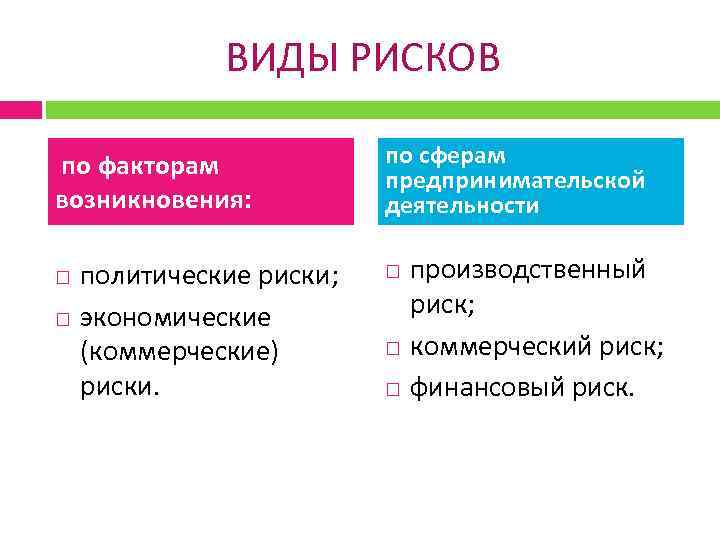 ВИДЫ РИСКОВ

по факторам возникновения:

□ политические риски;
□ экономические (коммерческие) риски.

по сферам предпринимательской деятельности

□ производственный риск;
□ коммерческий риск;
□ финансовый риск.